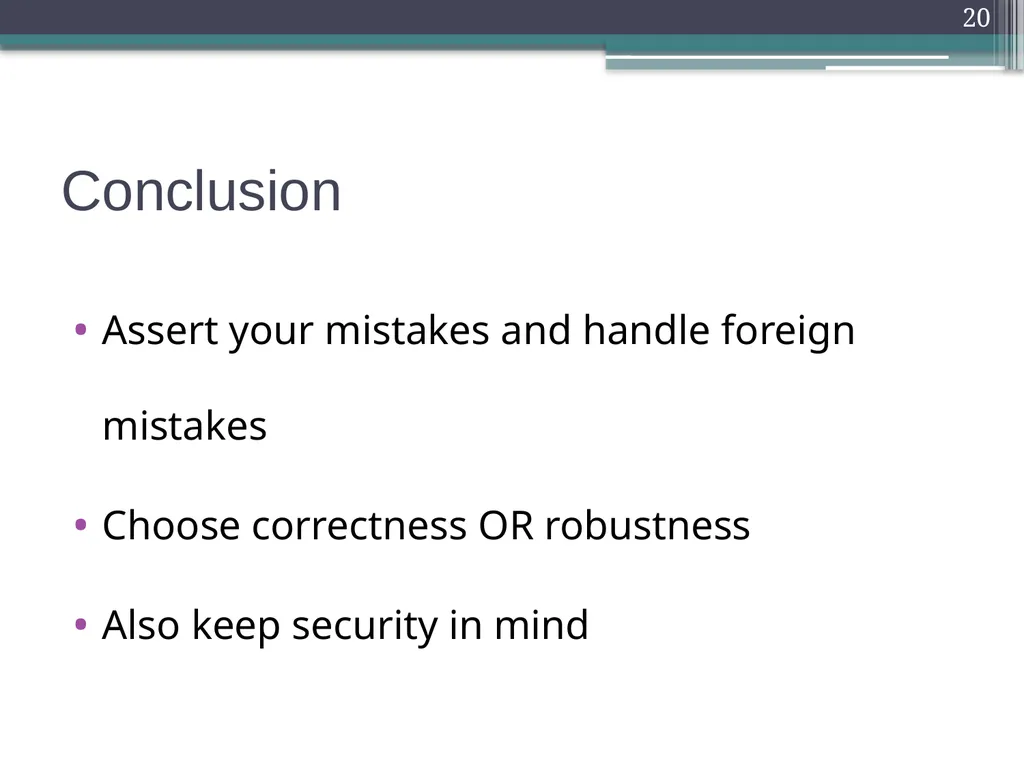 20

Conclusion

• Assert your mistakes and handle foreign mistakes

• Choose correctness OR robustness

• Also keep security in mind